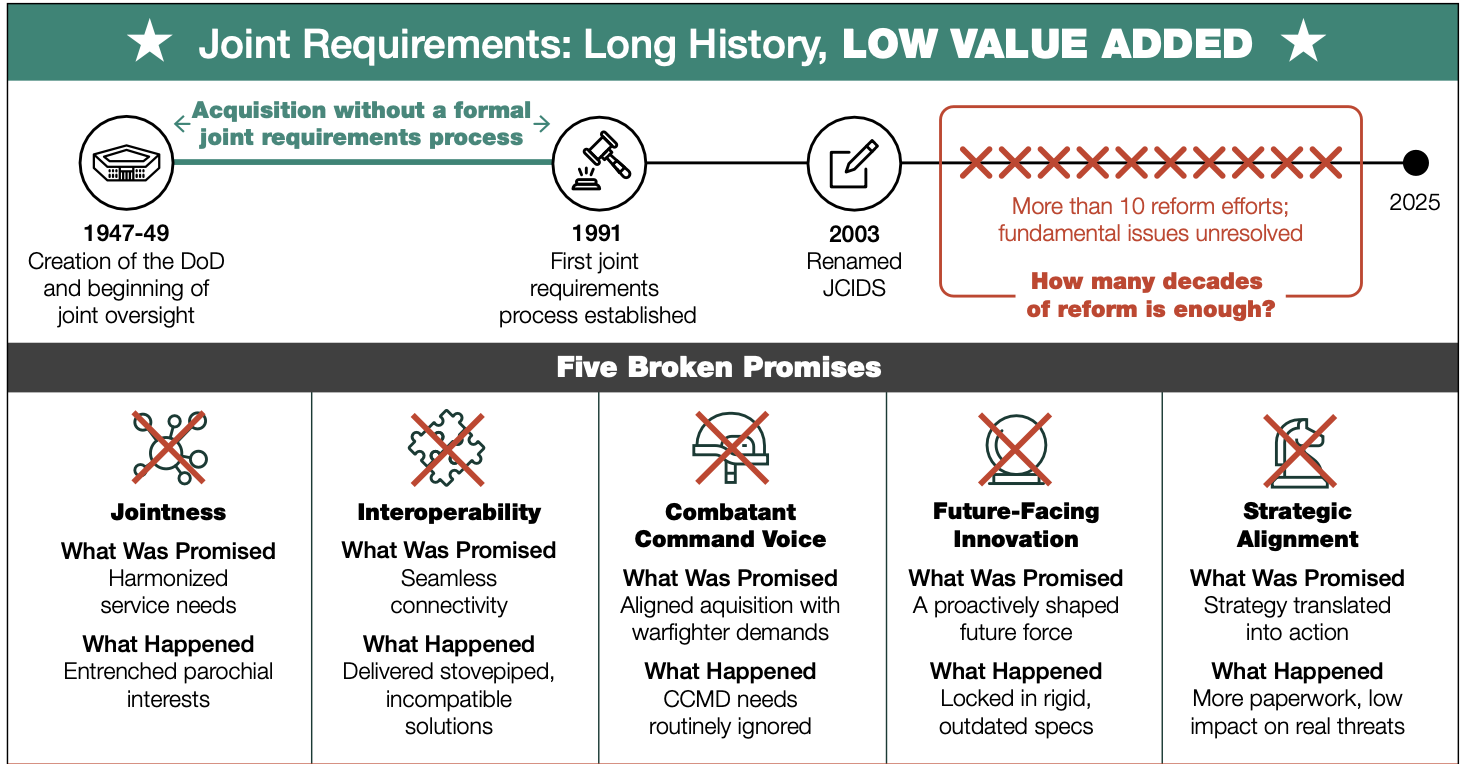 ★ Joint Requirements: Long History, LOW VALUE ADDED ★

Acquisition without a formal joint requirements process

1947-49
Creation of the DoD and beginning of joint oversight

1991
First joint requirements process established

2003
Renamed JCIDS

More than 10 reform efforts; fundamental issues unresolved

How many decades of reform is enough?

2025

Five Broken Promises

Jointness
What Was Promised
Harmonized service needs
What Happened
Entrenched parochial interests

Interoperability
What Was Promised
Seamless connectivity
What Happened
Delivered stovepiped, incompatible solutions

Combatant Command Voice
What Was Promised
Aligned aquisition with warfighter demands
What Happened
CCMD needs routinely ignored

Future-Facing Innovation
What Was Promised
A proactively shaped future force
What Happened
Locked in rigid, outdated specs

Strategic Alignment
What Was Promised
Strategy translated into action
What Happened
More paperwork, low impact on real threats